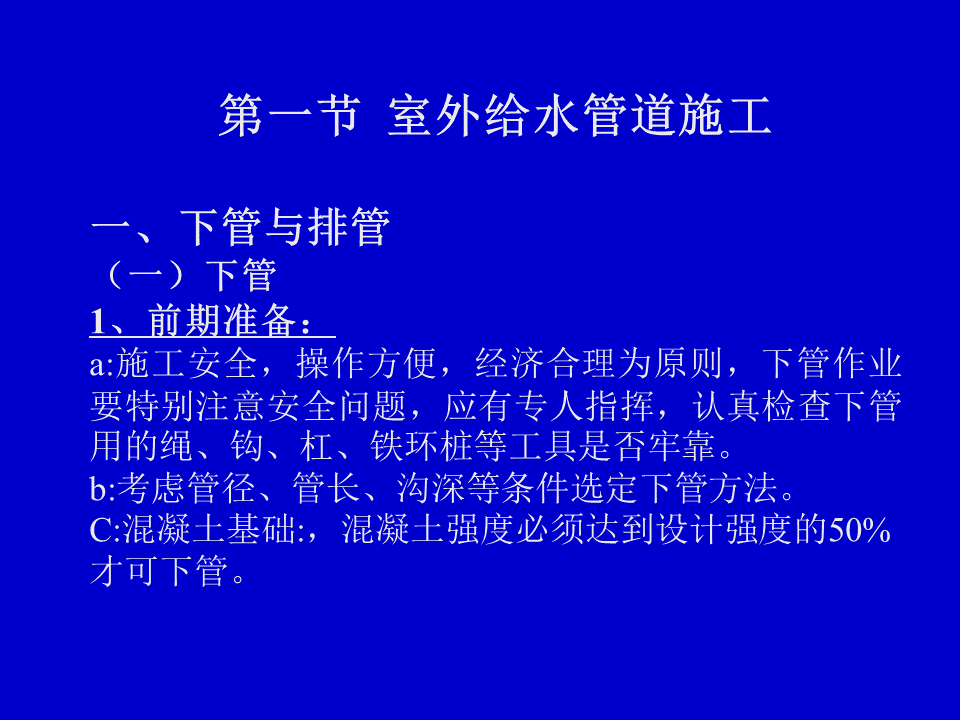 第一节 室外给水管道施工

一、下管与排管
（一）下管
1、前期准备：
a:施工安全，操作方便，经济合理为原则，下管作业要特别注意安全问题，应有专人指挥，认真检查下管用的绳、钩、杠、铁环桩等工具是否牢靠。
b:考虑管径、管长、沟深等条件选定下管方法。
C:混凝土基础:，混凝土强度必须达到设计强度的50%才可下管。